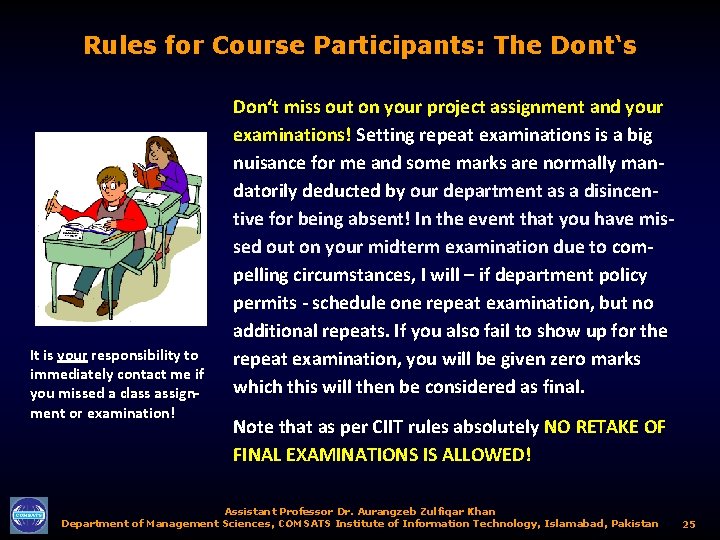 Rules for Course Participants: The Dont's

It is your responsibility to immediately contact me if you missed a class assignment or examination!

Don't miss out on your project assignment and your examinations! Setting repeat examinations is a big nuisance for me and some marks are normally mandatorily deducted by our department as a disincentive for being absent! In the event that you have missed out on your midterm examination due to compelling circumstances, I will – if department policy permits - schedule one repeat examination, but no additional repeats. If you also fail to show up for the repeat examination, you will be given zero marks which this will then be considered as final.

Note that as per CIIT rules absolutely NO RETAKE OF FINAL EXAMINATIONS IS ALLOWED!

COMSATS

Assistant Professor Dr. Aurangzeb Zulfiqar Khan
Department of Management Sciences, COMSATS Institute of Information Technology, Islamabad, Pakistan 25